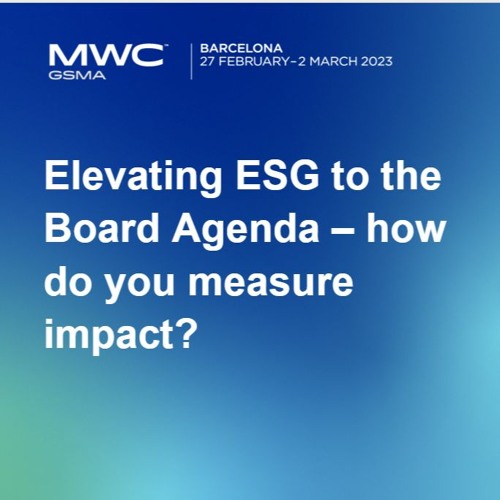 MWC™
GSMA

BARCELONA
27 FEBRUARY–2 MARCH 2023

Elevating ESG to the Board Agenda – how do you measure impact?